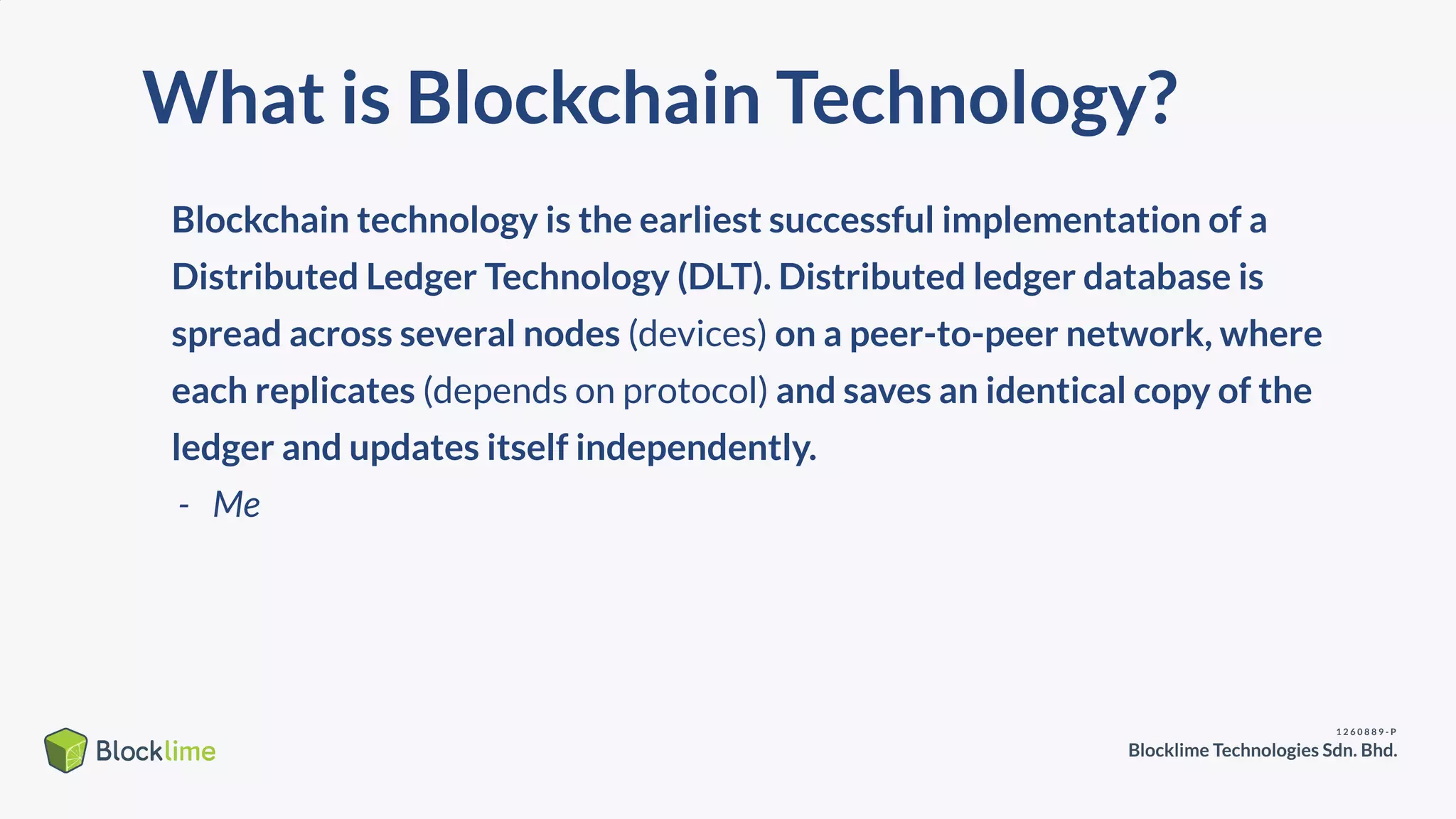 What is Blockchain Technology?

Blockchain technology is the earliest successful implementation of a Distributed Ledger Technology (DLT). Distributed ledger database is spread across several nodes (devices) on a peer-to-peer network, where each replicates (depends on protocol) and saves an identical copy of the ledger and updates itself independently.

- Me

Blocklime

1260889-P
Blocklime Technologies Sdn. Bhd.